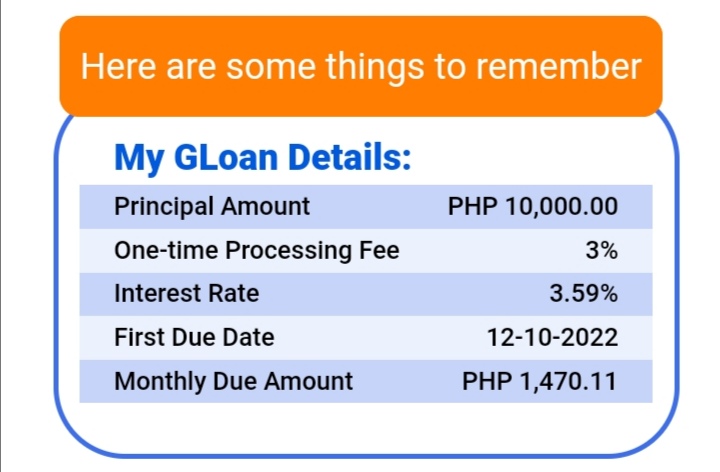 Here are some things to remember

My GLoan Details:

| Principal Amount | PHP 10,000.00 |
|---|---|
| One-time Processing Fee | 3% |
| Interest Rate | 3.59% |
| First Due Date | 12-10-2022 |
| Monthly Due Amount | PHP 1,470.11 |